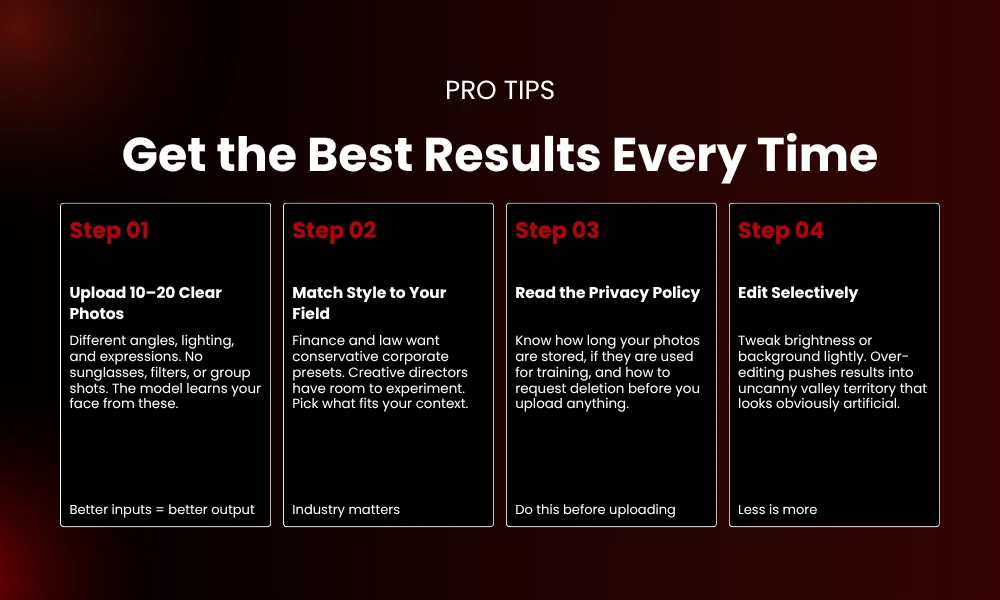 PRO TIPS

Get the Best Results Every Time

Step 01

Upload 10–20 Clear Photos

Different angles, lighting, and expressions. No sunglasses, filters, or group shots. The model learns your face from these.

Better inputs = better output

Step 02

Match Style to Your Field

Finance and law want conservative corporate presets. Creative directors have room to experiment. Pick what fits your context.

Industry matters

Step 03

Read the Privacy Policy

Know how long your photos are stored, if they are used for training, and how to request deletion before you upload anything.

Do this before uploading

Step 04

Edit Selectively

Tweak brightness or background lightly. Over-editing pushes results into uncanny valley territory that looks obviously artificial.

Less is more